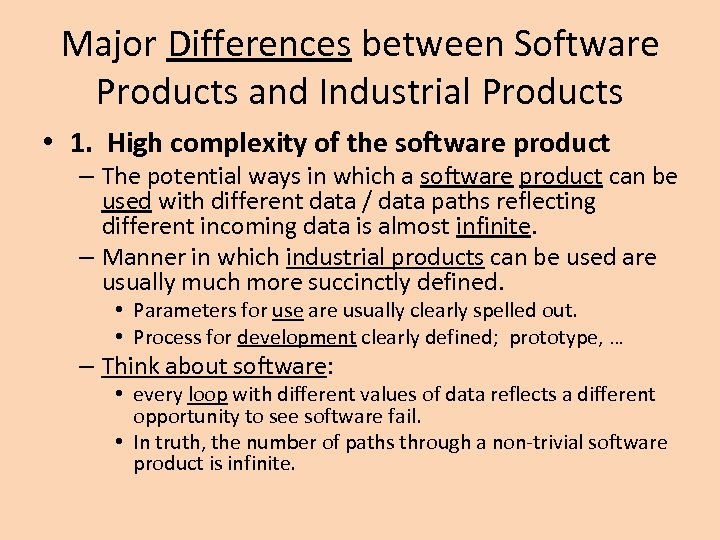 Major Differences between Software Products and Industrial Products

• 1. High complexity of the software product

– The potential ways in which a software product can be used with different data / data paths reflecting different incoming data is almost infinite.

– Manner in which industrial products can be used are usually much more succinctly defined.

• Parameters for use are usually clearly spelled out.

• Process for development clearly defined; prototype, …

– Think about software:

• every loop with different values of data reflects a different opportunity to see software fail.

• In truth, the number of paths through a non-trivial software product is infinite.